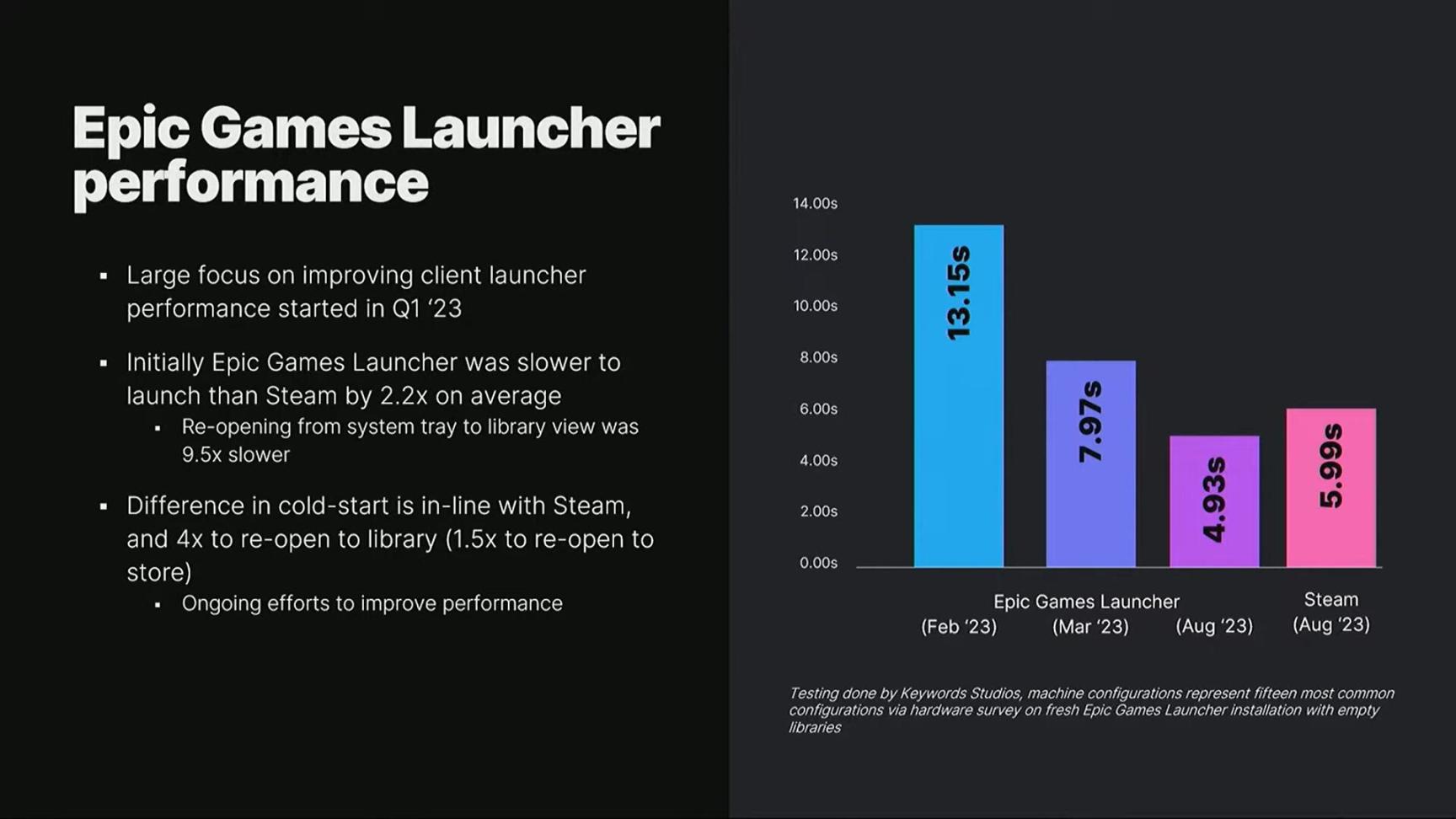 Epic Games Launcher performance

▪ Large focus on improving client launcher performance started in Q1 ‘23

▪ Initially Epic Games Launcher was slower to launch than Steam by 2.2x on average
▪ Re-opening from system tray to library view was 9.5x slower

▪ Difference in cold-start is in-line with Steam, and 4x to re-open to library (1.5x to re-open to store)
▪ Ongoing efforts to improve performance

14.00s
12.00s
10.00s
8.00s
6.00s
4.00s
2.00s
0.00s

13.15s
7.97s
4.93s
5.99s

Epic Games Launcher
(Feb ‘23) (Mar ‘23) (Aug ‘23)
Steam
(Aug ‘23)

Testing done by Keywords Studios, machine configurations represent fifteen most common configurations via hardware survey on fresh Epic Games Launcher installation with empty libraries